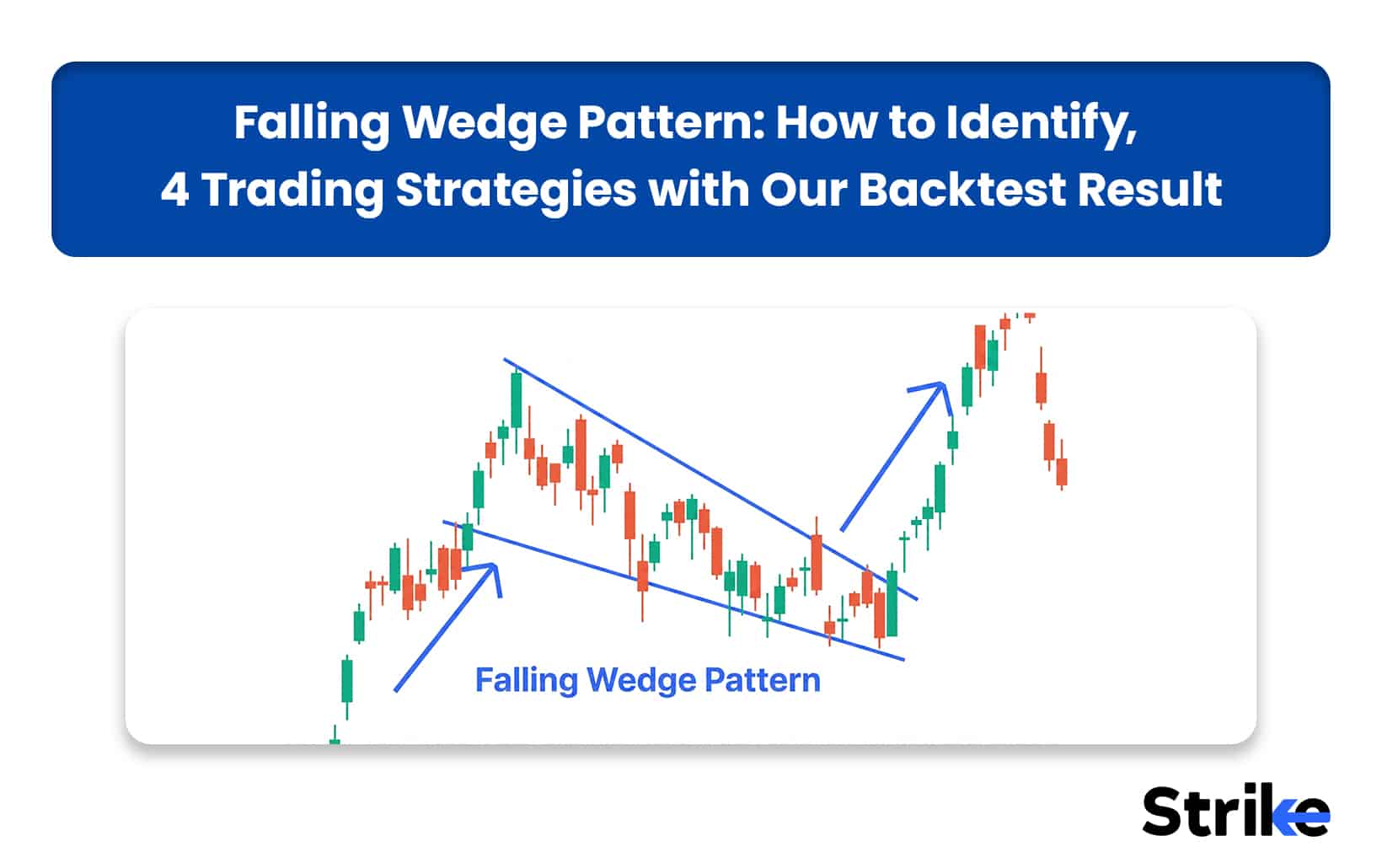 Falling Wedge Pattern: How to Identify, 4 Trading Strategies with Our Backtest Result

Falling Wedge Pattern

Strike